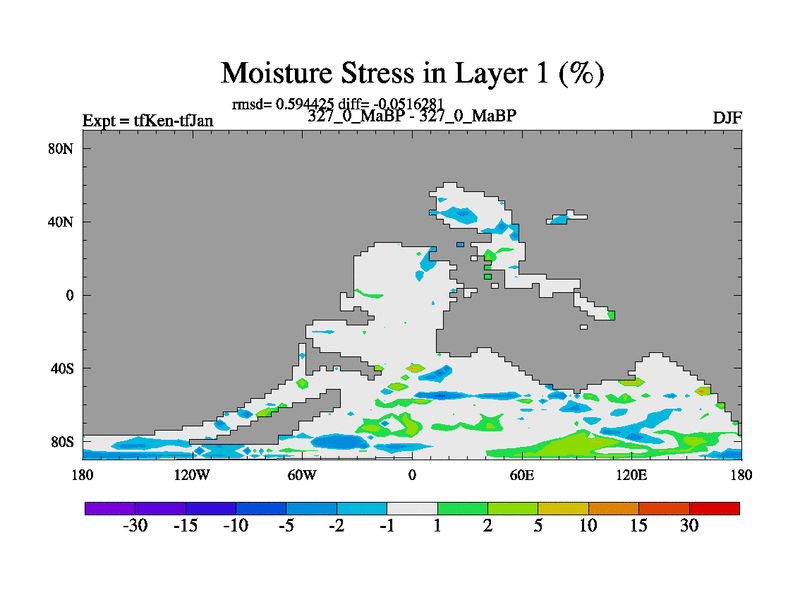 Moisture Stress in Layer 1 (%)

rmsd= 0.594425 diff= -0.0516281

Expt = tfKen-tfJan

327_0_MaBP - 327_0_MaBP

DJF

80N
40N
0
40S
80S

180
120W
60W
0
60E
120E
180

-30
-15
-10
-5
-2
-1
1
2
5
10
15
30